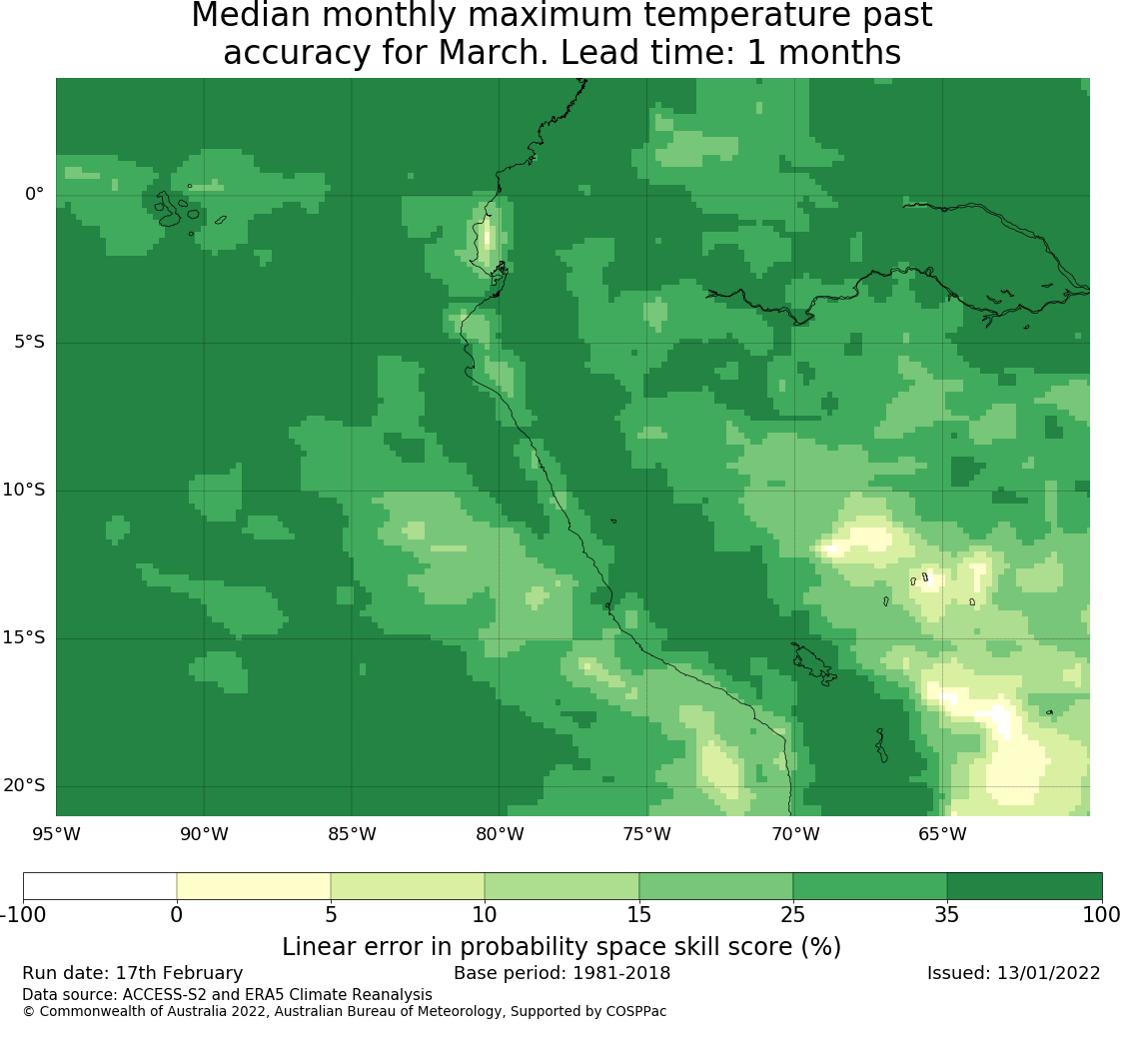 Median monthly maximum temperature past accuracy for March. Lead time: 1 months

0°
5°S
10°S
15°S
20°S

95°W 90°W 85°W 80°W 75°W 70°W 65°W

-100 0 5 10 15 25 35 100

Linear error in probability space skill score (%)

Run date: 17th February
Base period: 1981-2018
Issued: 13/01/2022

Data source: ACCESS-S2 and ERA5 Climate Reanalysis
© Commonwealth of Australia 2022, Australian Bureau of Meteorology, Supported by COSPPac